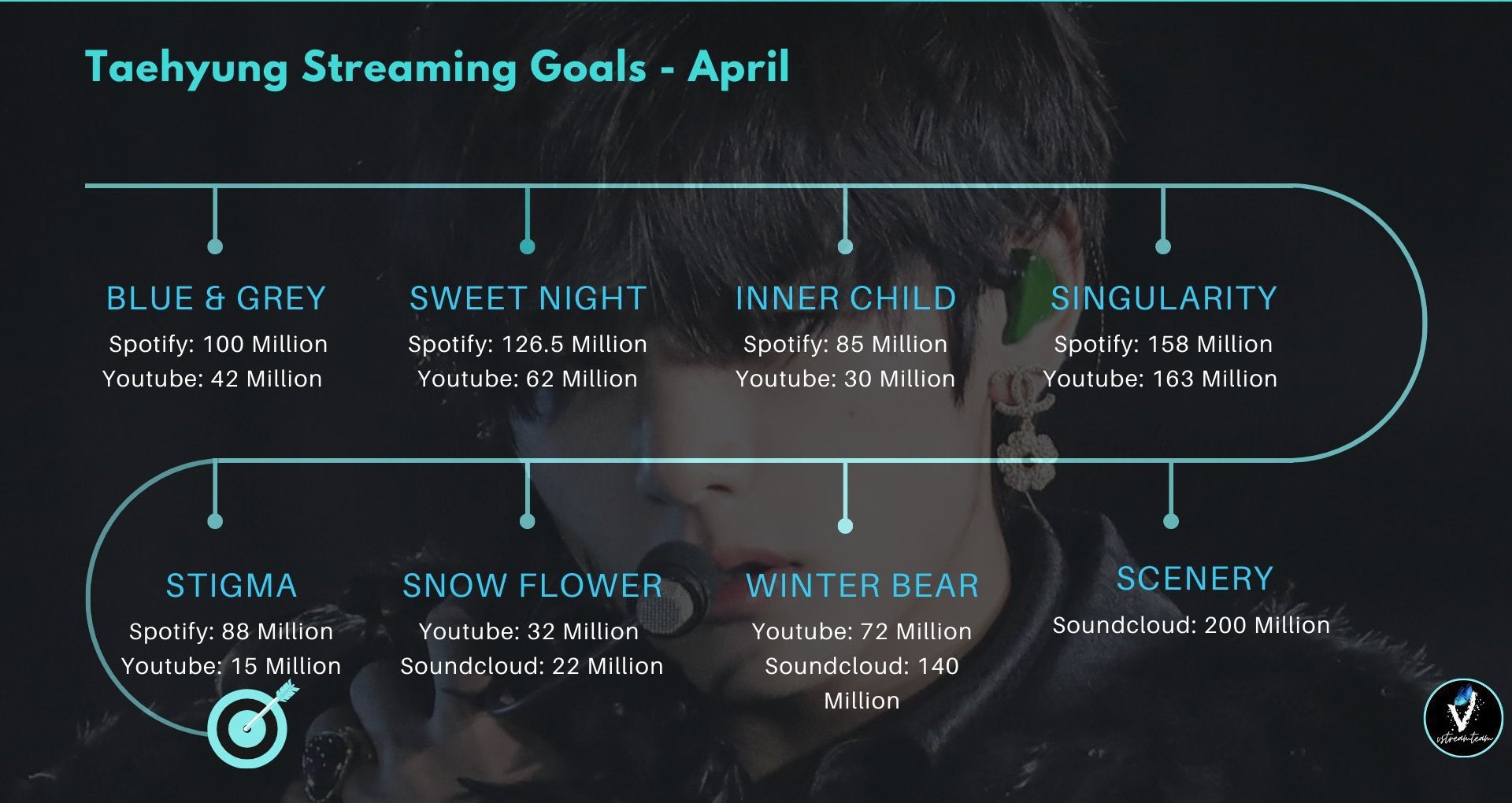 Taehyung Streaming Goals - April

BLUE & GREY
Spotify: 100 Million
Youtube: 42 Million

SWEET NIGHT
Spotify: 126.5 Million
Youtube: 62 Million

INNER CHILD
Spotify: 85 Million
Youtube: 30 Million

SINGULARITY
Spotify: 158 Million
Youtube: 163 Million

STIGMA
Spotify: 88 Million
Youtube: 15 Million

SNOW FLOWER
Youtube: 32 Million
Soundcloud: 22 Million

WINTER BEAR
Youtube: 72 Million
Soundcloud: 140 Million

SCENERY
Soundcloud: 200 Million

V
vstreamteam